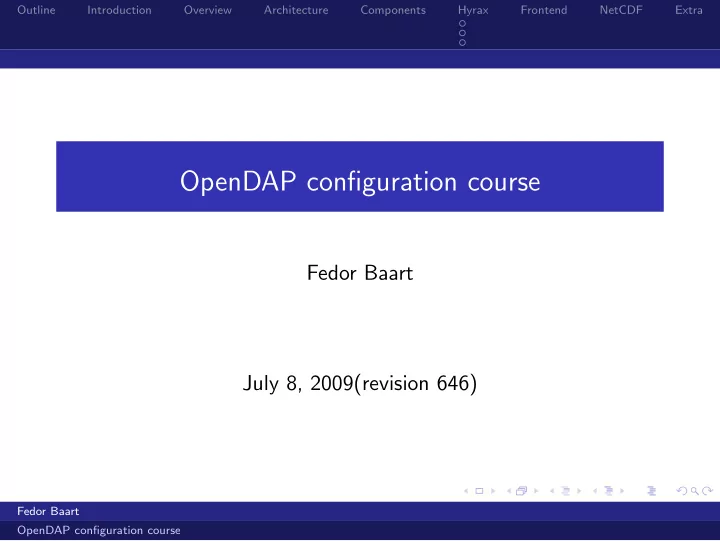 Outline Introduction Overview Architecture Components Hyrax Frontend NetCDF Extra

OpenDAP configuration course

Fedor Baart

July 8, 2009(revision 646)

Fedor Baart
OpenDAP configuration course